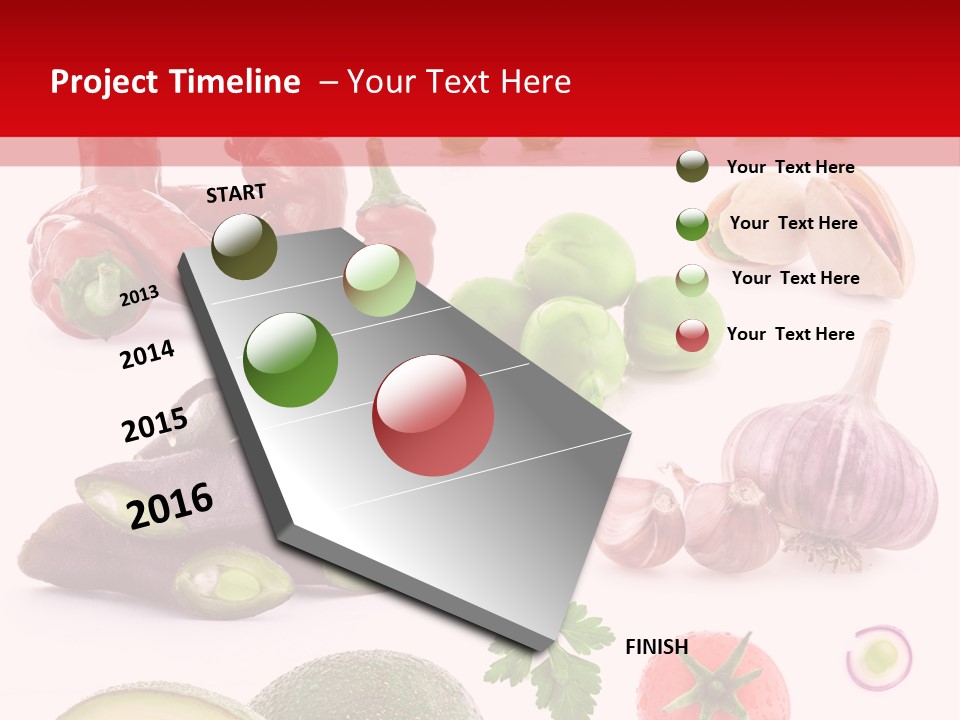 Project Timeline – Your Text Here

START

2013

2014

2015

2016

FINISH

Your Text Here

Your Text Here

Your Text Here

Your Text Here